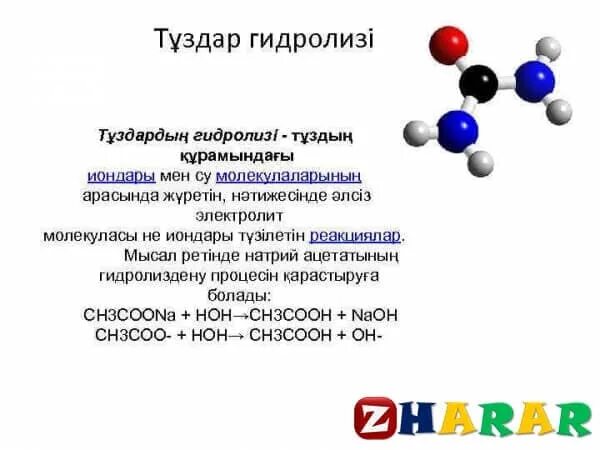 Тұздар гидролизі

Тұздардың гидролизі - тұздың құрамындағы иондары мен су молекулаларының арасында жүретін, нәтижесінде әлсіз электролит молекуласы не иондары түзілетін реакциялар. Мысал ретінде натрий ацетатының гидролиздену процесін қарастыруға болады:

CH3COONa + HOH→CH3COOH + NaOH
CH3COO- + HOH→ CH3COOH + OH-

ZHARAR